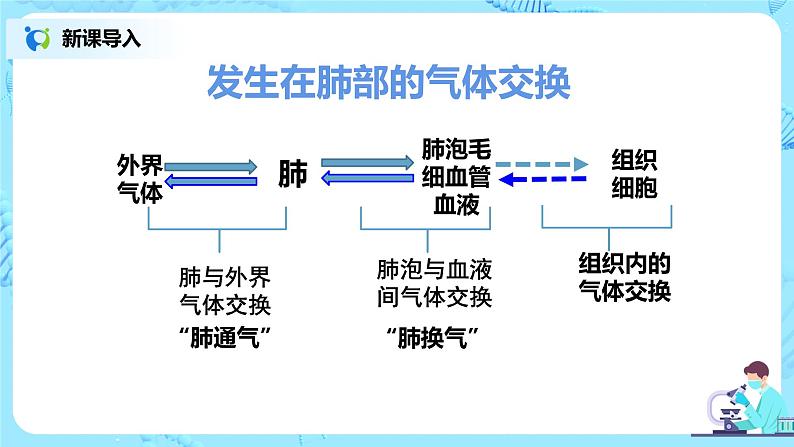 新课导入

发生在肺部的气体交换

外界气体

肺

肺泡毛细血管血液

组织细胞

肺与外界气体交换
“肺通气”

肺泡与血液间气体交换
“肺换气”

组织内的气体交换